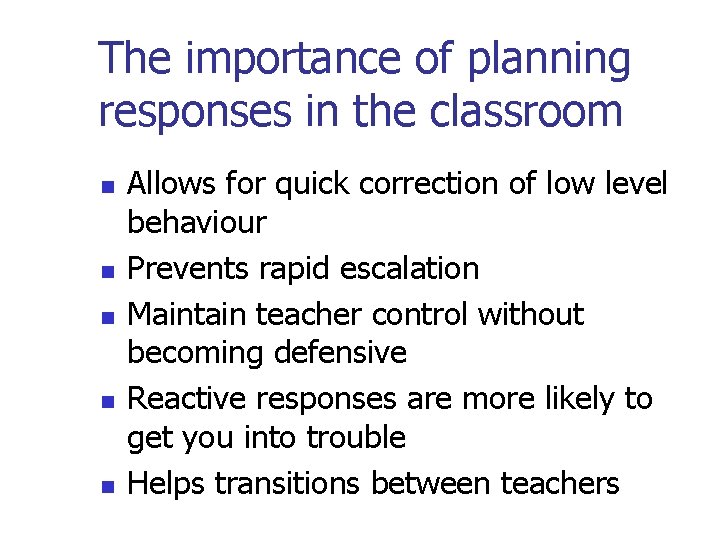 The importance of planning responses in the classroom

- Allows for quick correction of low level behaviour
- Prevents rapid escalation
- Maintain teacher control without becoming defensive
- Reactive responses are more likely to get you into trouble
- Helps transitions between teachers